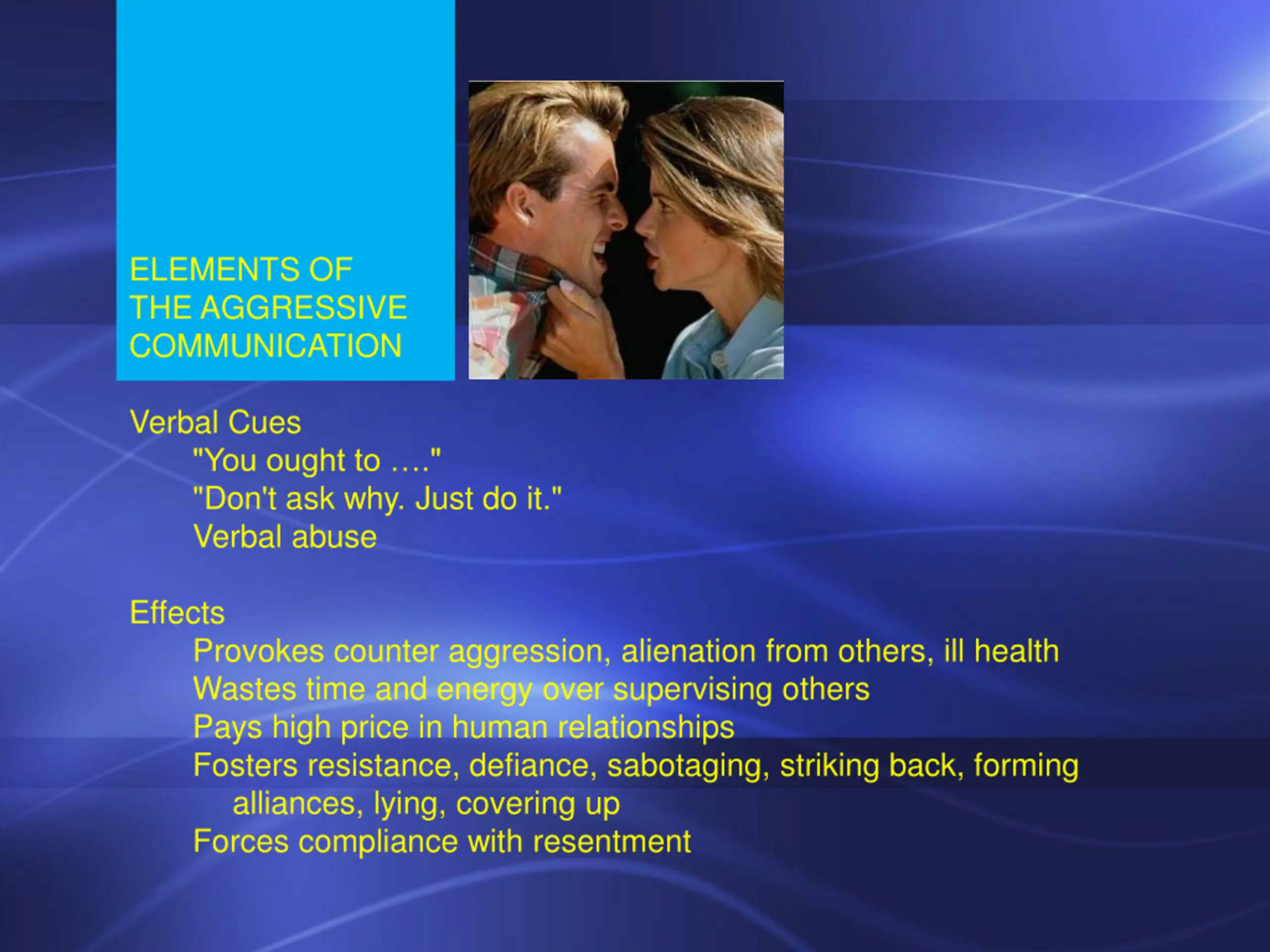 ELEMENTS OF THE AGGRESSIVE COMMUNICATION

Verbal Cues
"You ought to …."
"Don't ask why. Just do it."
Verbal abuse

Effects
Provokes counter aggression, alienation from others, ill health
Wastes time and energy over supervising others
Pays high price in human relationships
Fosters resistance, defiance, sabotaging, striking back, forming alliances, lying, covering up
Forces compliance with resentment